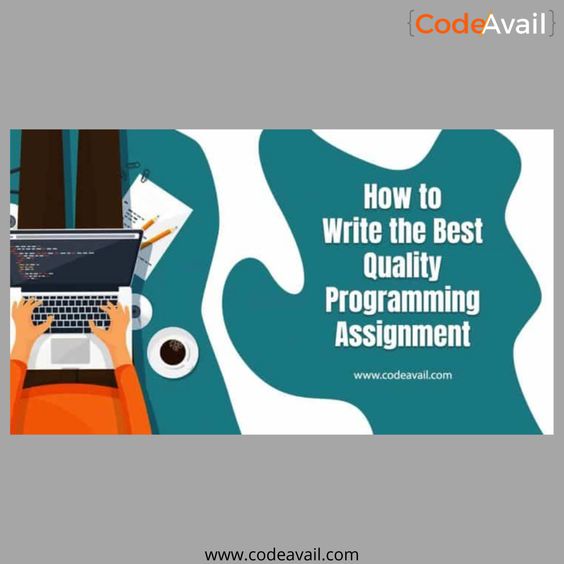 {CodeAvail}

How to Write the Best Quality Programming Assignment

www.codeavail.com

www.codeavail.com